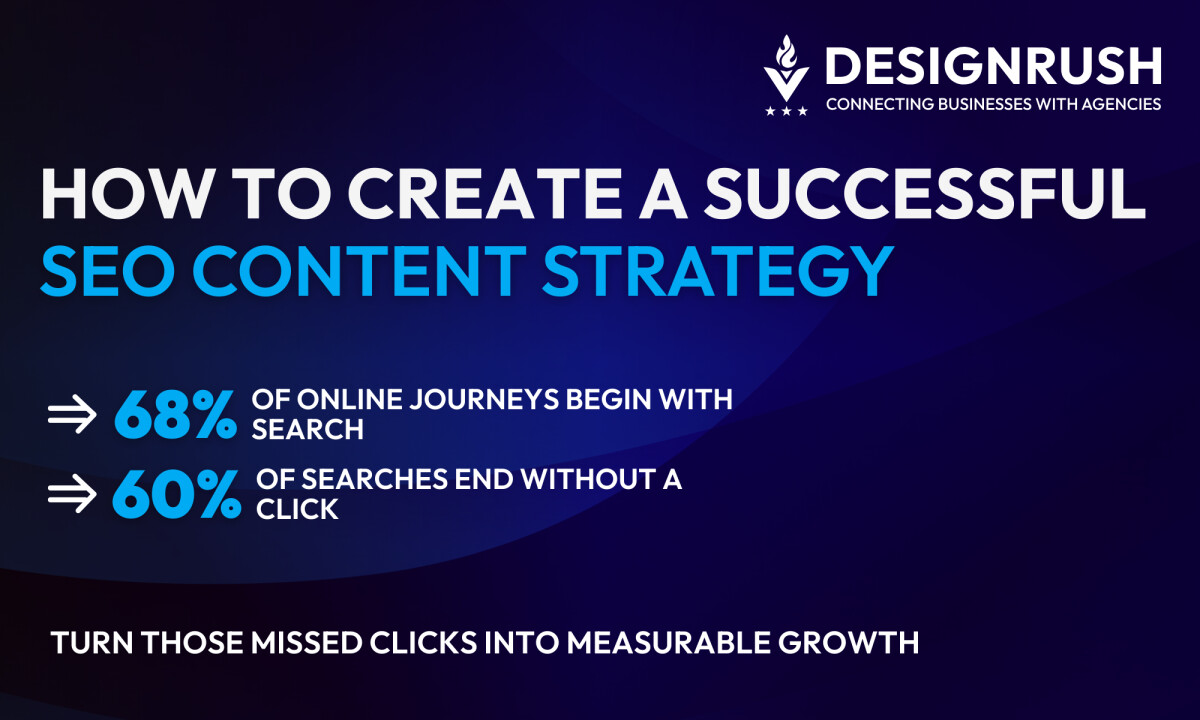 DESIGNRUSH
CONNECTING BUSINESSES WITH AGENCIES

HOW TO CREATE A SUCCESSFUL SEO CONTENT STRATEGY

⇒ 68% OF ONLINE JOURNEYS BEGIN WITH SEARCH

⇒ 60% OF SEARCHES END WITHOUT A CLICK

TURN THOSE MISSED CLICKS INTO MEASURABLE GROWTH